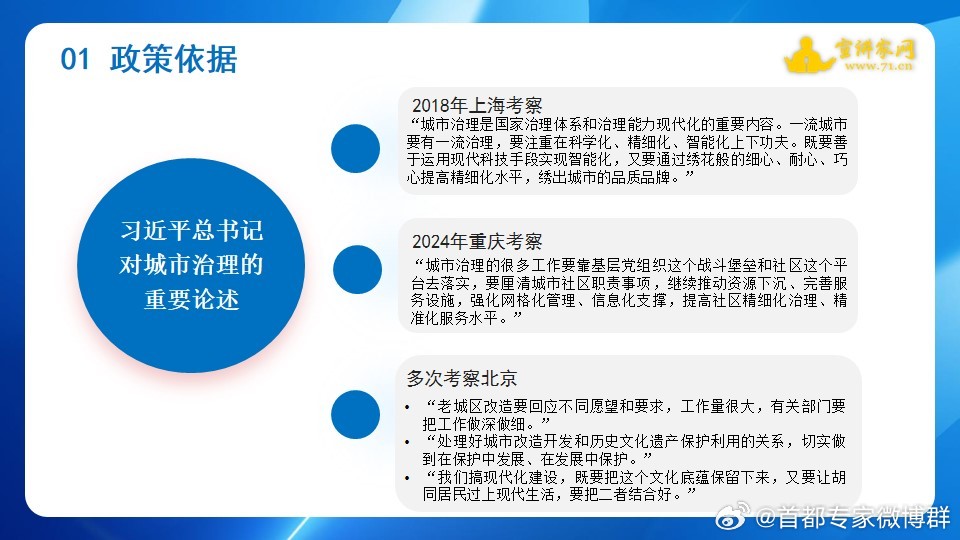 01 政策依据

宣讲家网
www.71.cn

习近平总书记对城市治理的重要论述

2018年上海考察
“城市治理是国家治理体系和治理能力现代化的重要内容。一流城市要有一流治理，要注重在科学化、精细化、智能化上下功夫。既要善于运用现代科技手段实现智能化，又要通过绣花般的细心、耐心、巧心提高精细化水平，绣出城市的品质品牌。”

2024年重庆考察
“城市治理的很多工作要靠基层党组织这个战斗堡垒和社区这个平台去落实，要厘清城市社区职责事项，继续推动资源下沉、完善服务设施，强化网格化管理、信息化支撑，提高社区精细化治理、精准化服务水平。”

多次考察北京
• “老城区改造要回应不同愿望和要求，工作量很大，有关部门要把工作做深做细。”
• “处理好城市改造开发和历史文化遗产保护利用的关系，切实做到在保护中发展、在发展中保护。”
• “我们搞现代化建设，既要把这个文化底蕴保留下来，又要让胡同居民过上现代生活，要把二者结合好。”

@首都专家微博群